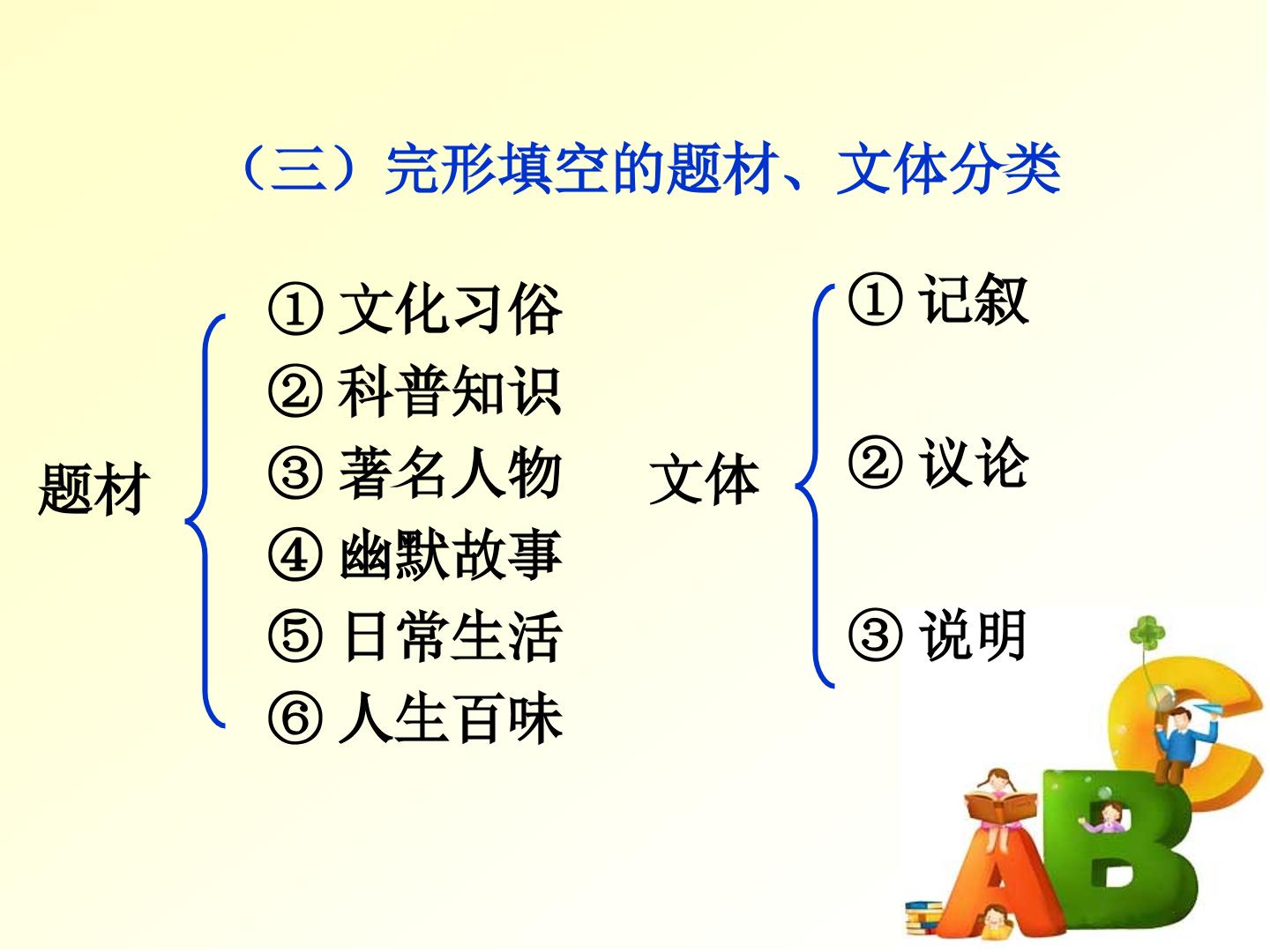 （三）完形填空的题材、文体分类

题材

① 文化习俗
② 科普知识
③ 著名人物
④ 幽默故事
⑤ 日常生活
⑥ 人生百味

文体

① 记叙
② 议论
③ 说明

A B C